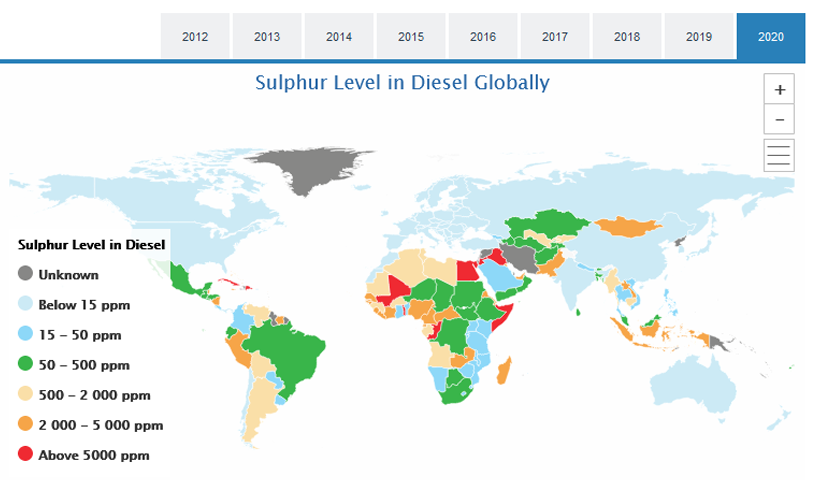 2012 2013 2014 2015 2016 2017 2018 2019 2020

Sulphur Level in Diesel Globally

+
−

Sulphur Level in Diesel
Unknown
Below 15 ppm
15 – 50 ppm
50 – 500 ppm
500 – 2 000 ppm
2 000 – 5 000 ppm
Above 5000 ppm